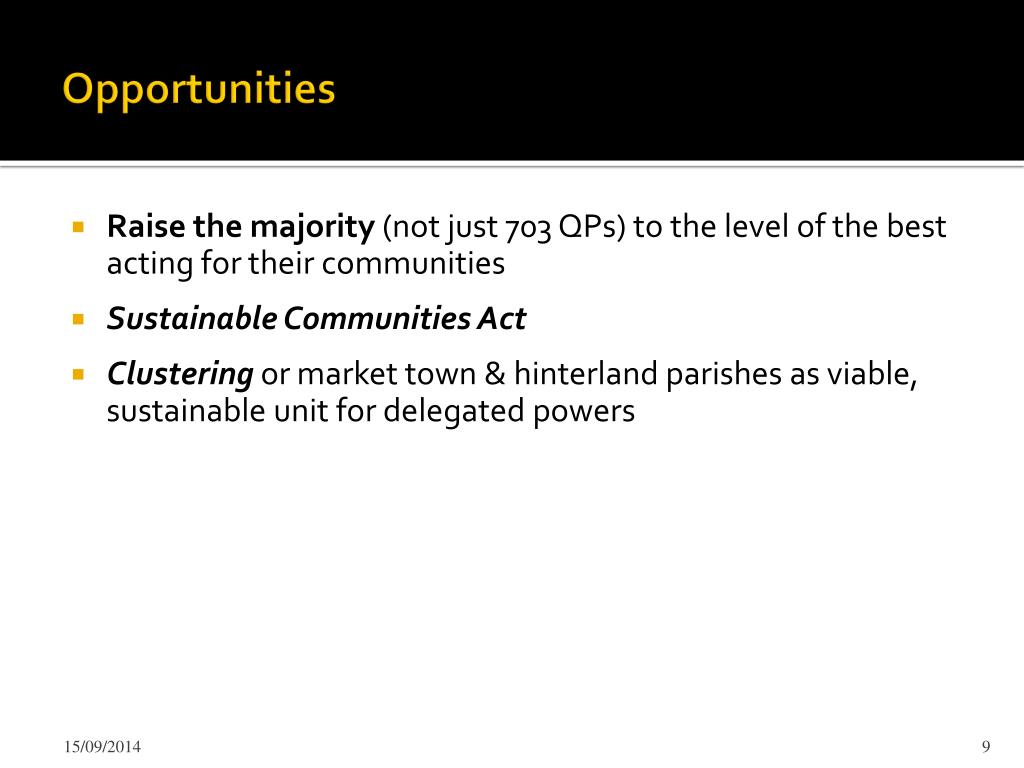 Opportunities

Raise the majority (not just 703 QPs) to the level of the best acting for their communities

Sustainable Communities Act

Clustering or market town & hinterland parishes as viable, sustainable unit for delegated powers

15/09/2014

9